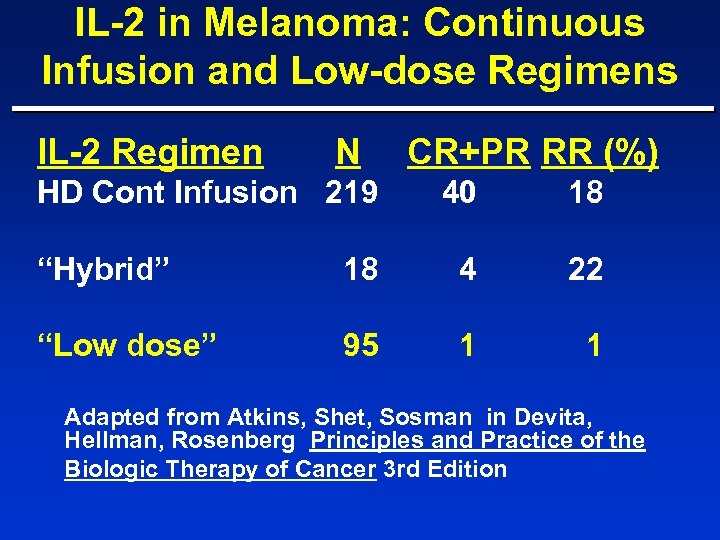 IL-2 in Melanoma: Continuous Infusion and Low-dose Regimens

| IL-2 Regimen | N | CR+PR | RR (%) |
|---|---|---|---|
| HD Cont Infusion | 219 | 40 | 18 |
| “Hybrid” | 18 | 4 | 22 |
| “Low dose” | 95 | 1 | 1 |

Adapted from Atkins, Shet, Sosman in Devita, Hellman, Rosenberg Principles and Practice of the Biologic Therapy of Cancer 3rd Edition